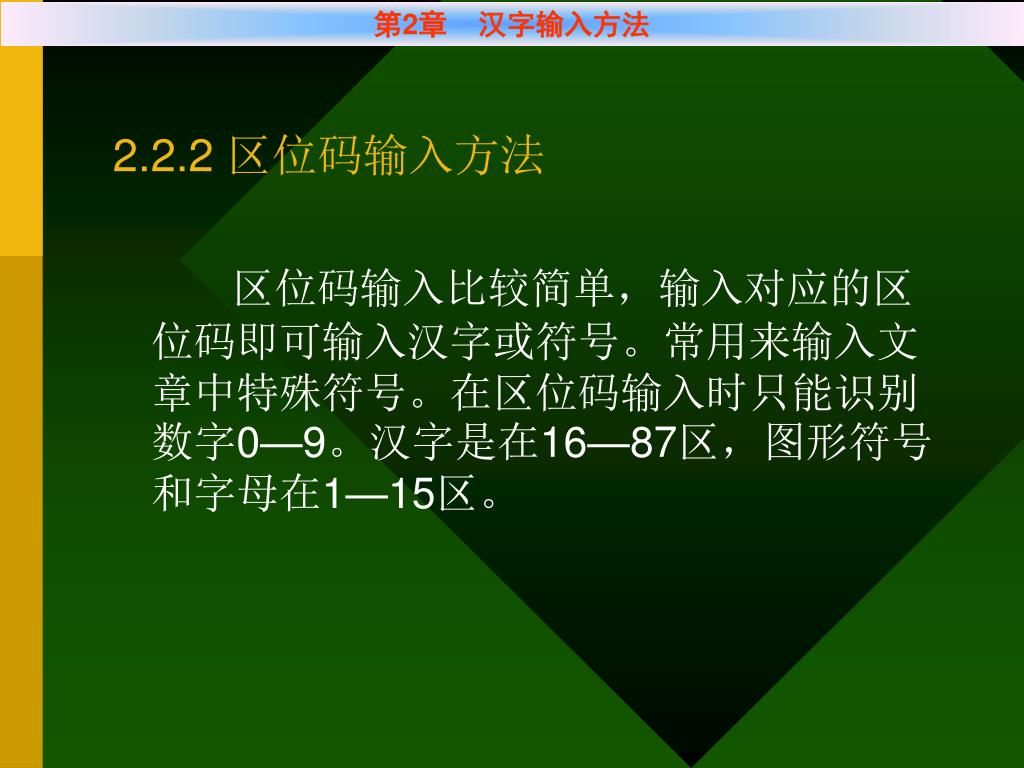 第2章　汉字输入方法

2.2.2 区位码输入方法

区位码输入比较简单，输入对应的区位码即可输入汉字或符号。常用来输入文章中特殊符号。在区位码输入时只能识别数字0—9。汉字是在16—87区，图形符号和字母在1—15区。